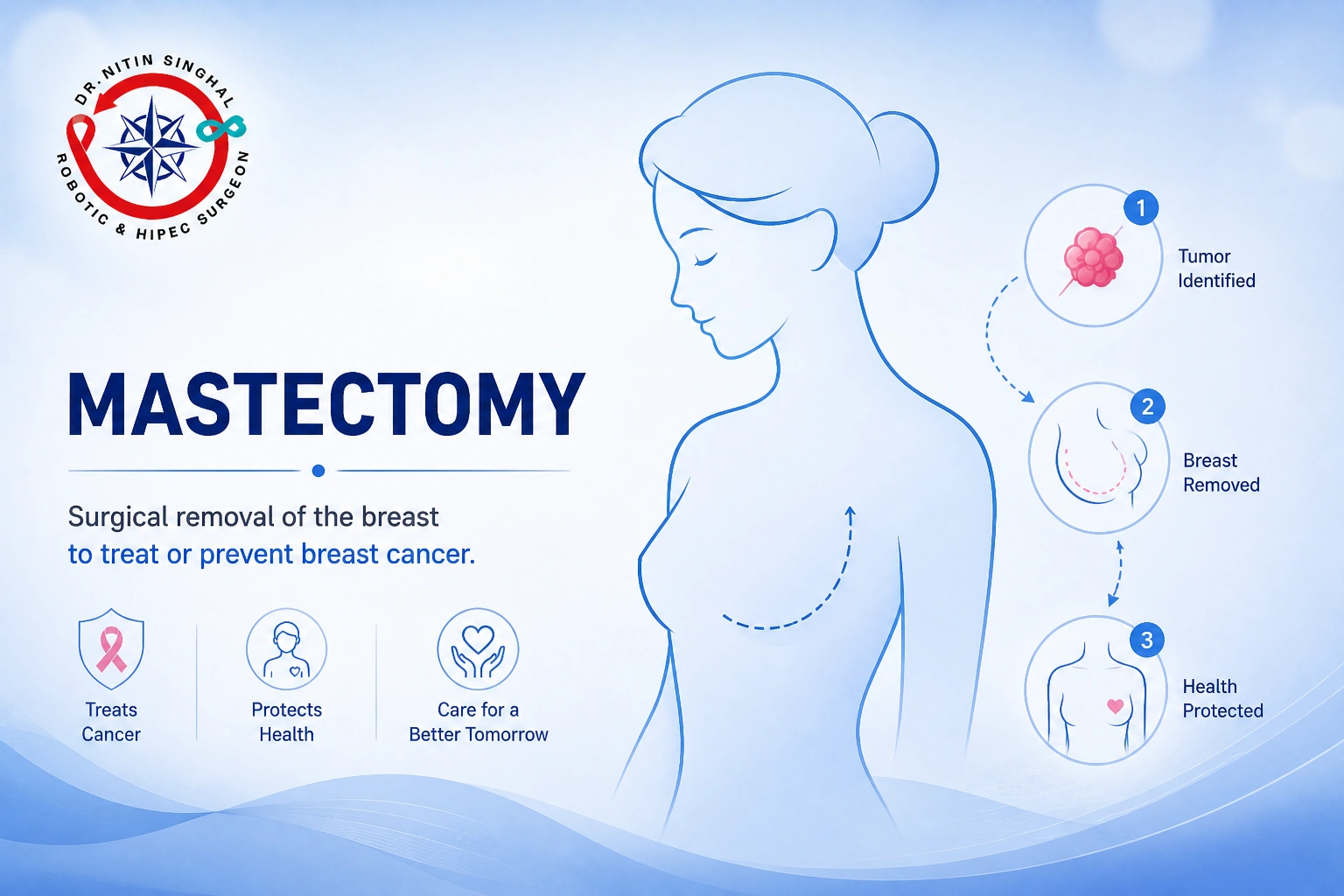 DR. NITIN SINGHAL
ROBOTIC & HIPEC SURGEON

MASTECTOMY

Surgical removal of the breast
to treat or prevent breast cancer.

Treats Cancer

Protects Health

Care for a Better Tomorrow

1 Tumor Identified

2 Breast Removed

3 Health Protected